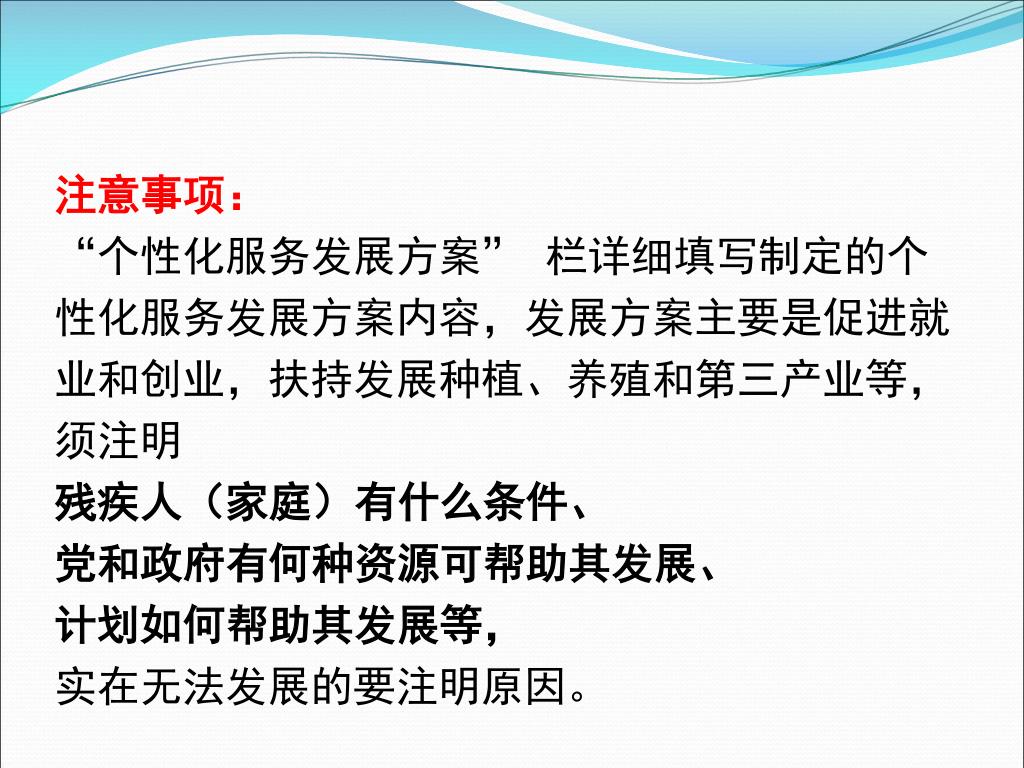 注意事项：

“个性化服务发展方案” 栏详细填写制定的个性化服务发展方案内容，发展方案主要是促进就业和创业，扶持发展种植、养殖和第三产业等，须注明

残疾人（家庭）有什么条件、

党和政府有何种资源可帮助其发展、

计划如何帮助其发展等，

实在无法发展的要注明原因。